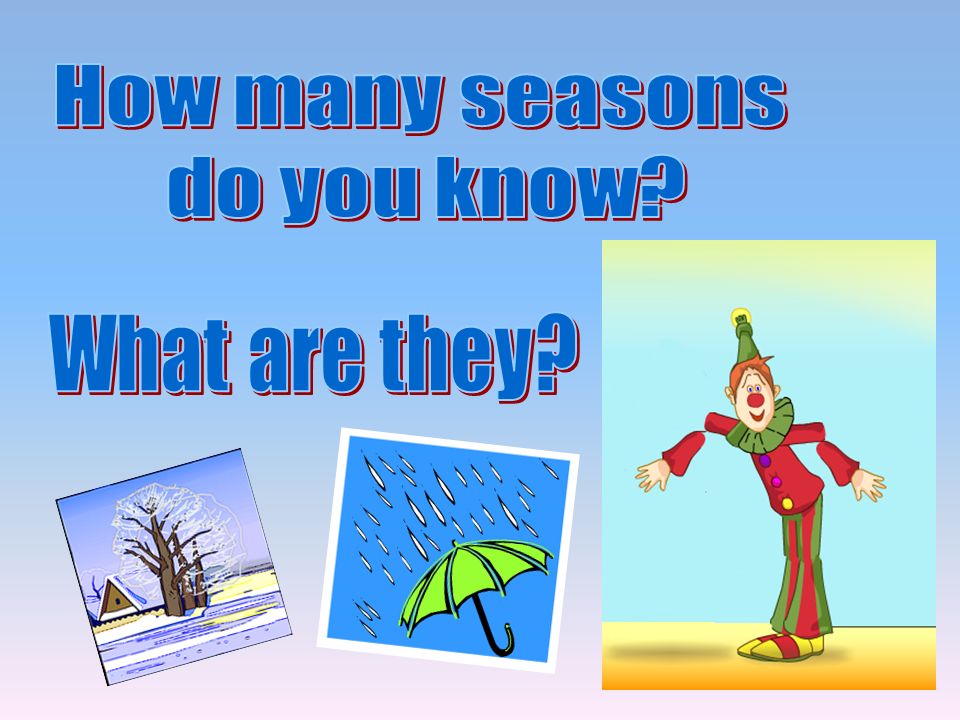 How many seasons do you know?

What are they?